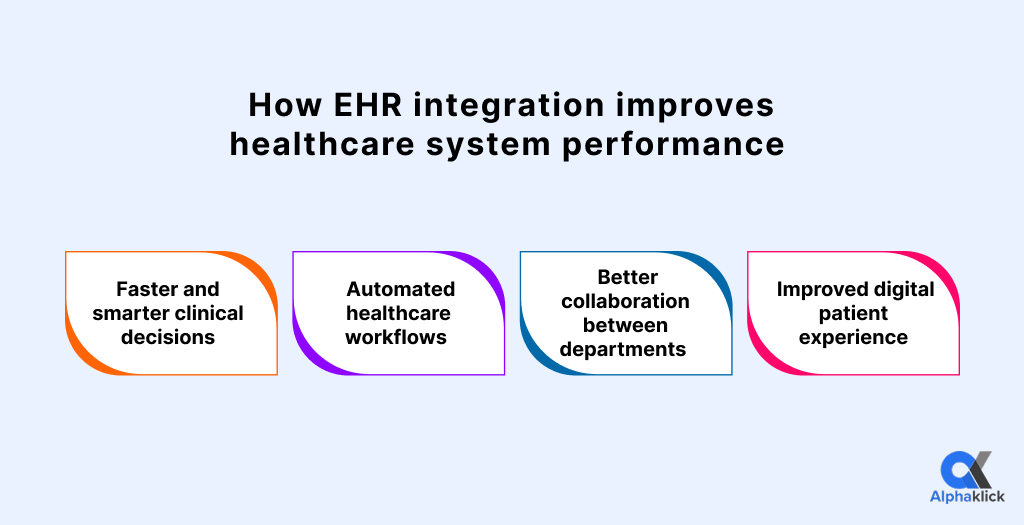 How EHR integration improves healthcare system performance

Faster and smarter clinical decisions

Automated healthcare workflows

Better collaboration between departments

Improved digital patient experience

Alphaklick